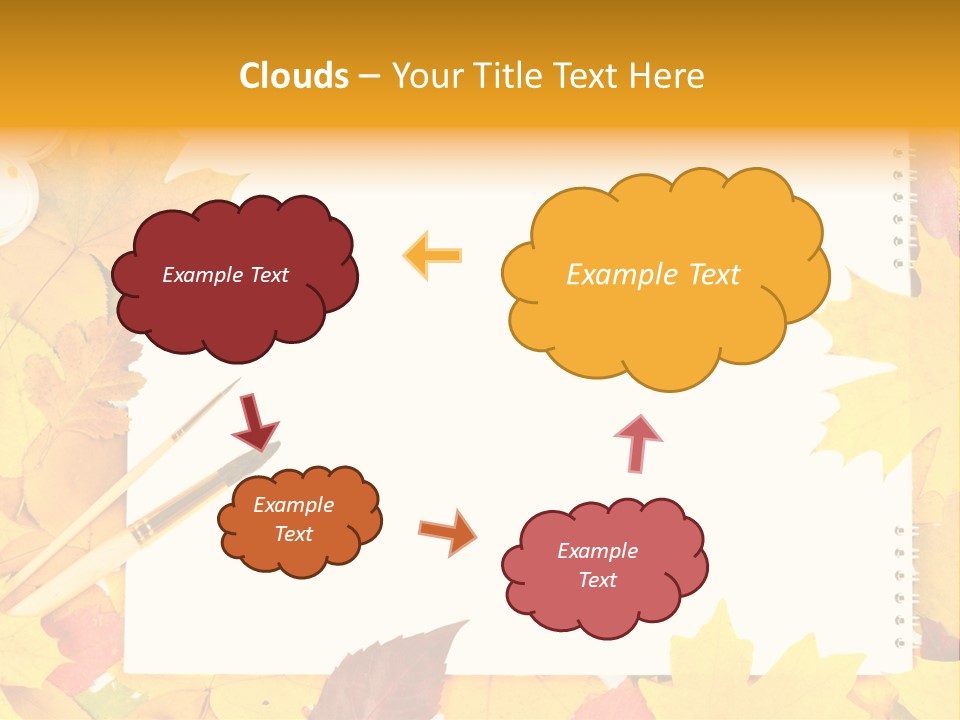 Clouds – Your Title Text Here

Example Text

Example Text

Example Text

Example Text